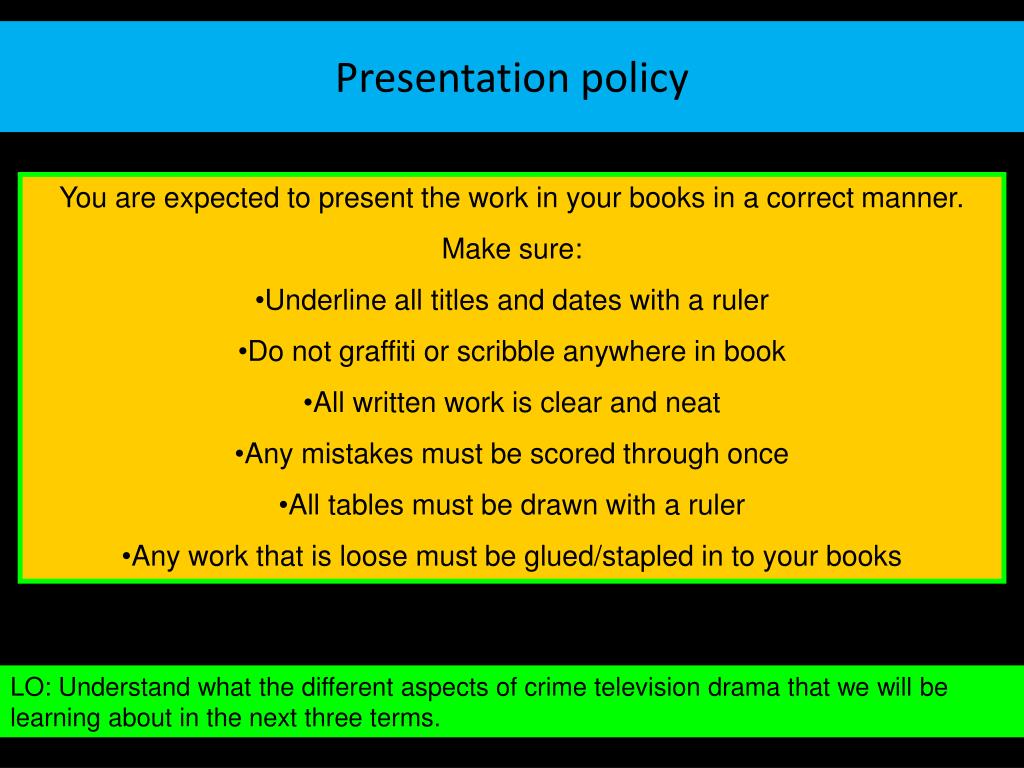 Presentation policy

You are expected to present the work in your books in a correct manner.

Make sure:

•Underline all titles and dates with a ruler

•Do not graffiti or scribble anywhere in book

•All written work is clear and neat

•Any mistakes must be scored through once

•All tables must be drawn with a ruler

•Any work that is loose must be glued/stapled in to your books

LO: Understand what the different aspects of crime television drama that we will be learning about in the next three terms.